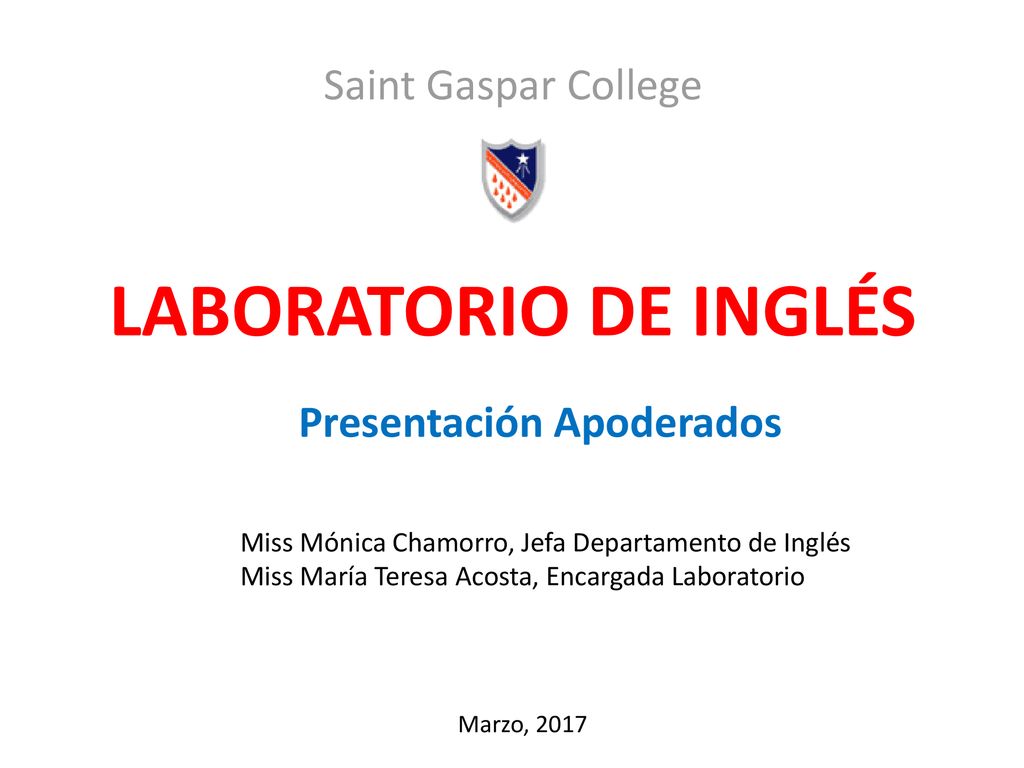 Saint Gaspar College

LABORATORIO DE INGLÉS

Presentación Apoderados

Miss Mónica Chamorro, Jefa Departamento de Inglés
Miss María Teresa Acosta, Encargada Laboratorio

Marzo, 2017